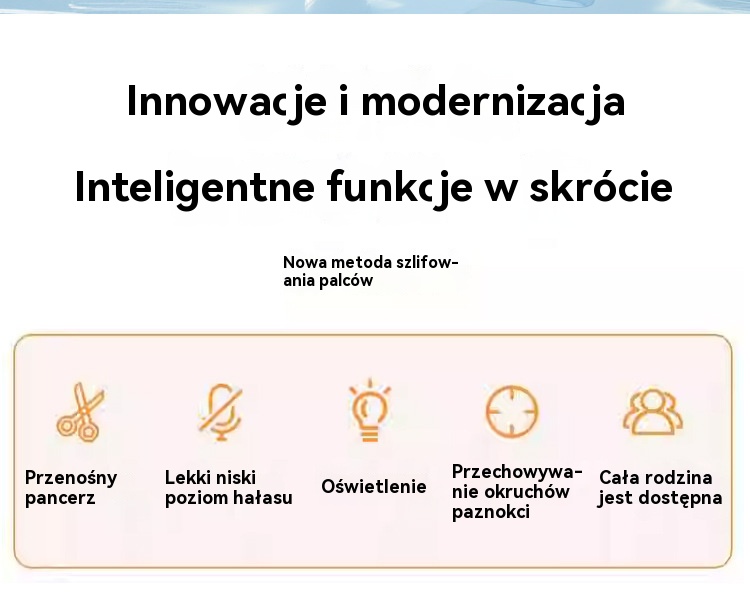 Innowacje i modernizacja

Inteligentne funkcje w skrócie

Nowa metoda szlifowania palców

Przenośny pancerz

Lekki niski poziom hałasu

Oświetlenie

Przechowywanie okruchów paznokci

Cała rodzina jest dostępna